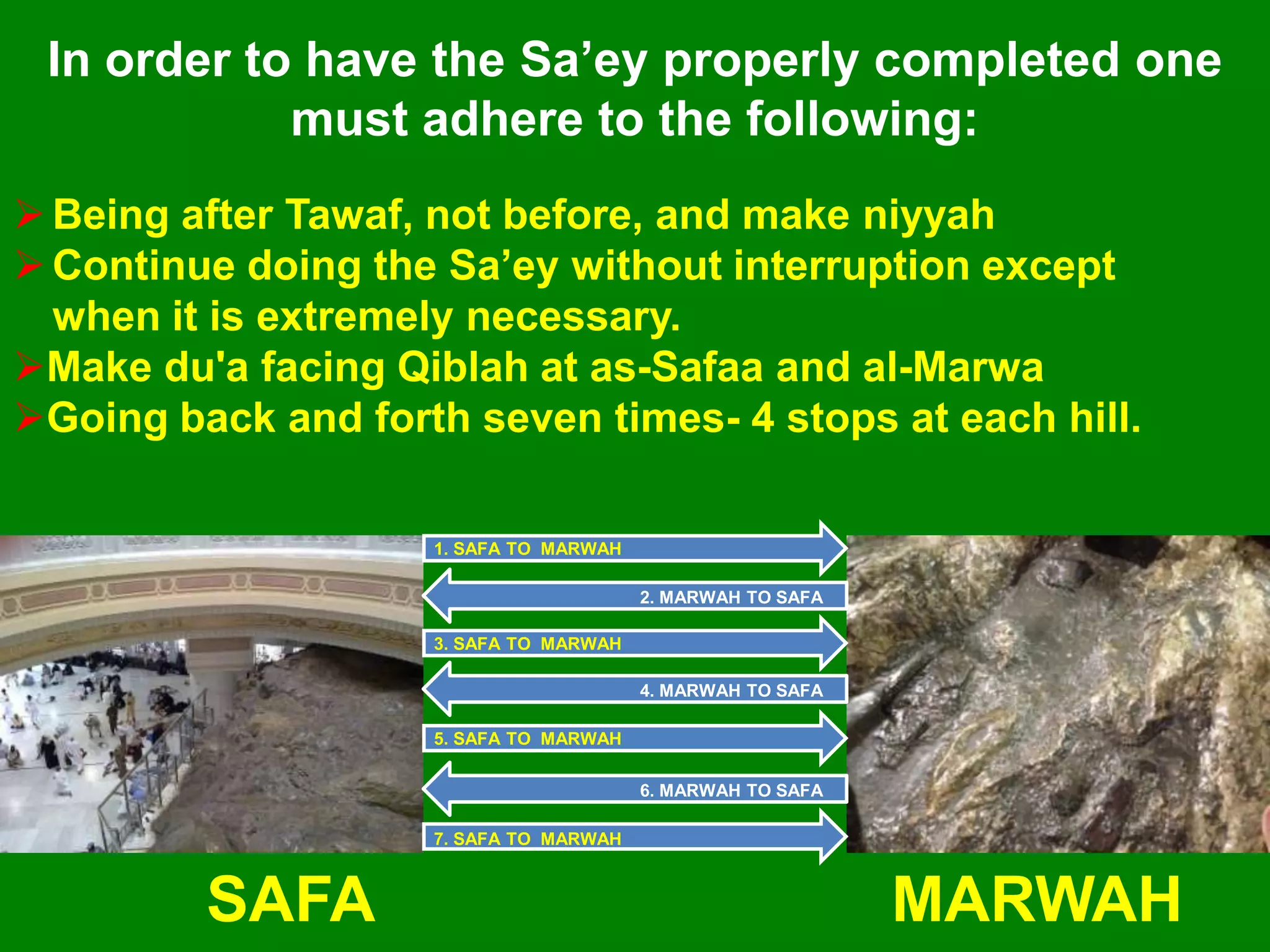 In order to have the Sa’ey properly completed one must adhere to the following:

➢ Being after Tawaf, not before, and make niyyah
➢ Continue doing the Sa’ey without interruption except when it is extremely necessary.
➢Make du'a facing Qiblah at as-Safaa and al-Marwa
➢Going back and forth seven times- 4 stops at each hill.

1. SAFA TO MARWAH
2. MARWAH TO SAFA
3. SAFA TO MARWAH
4. MARWAH TO SAFA
5. SAFA TO MARWAH
6. MARWAH TO SAFA
7. SAFA TO MARWAH

SAFA

MARWAH